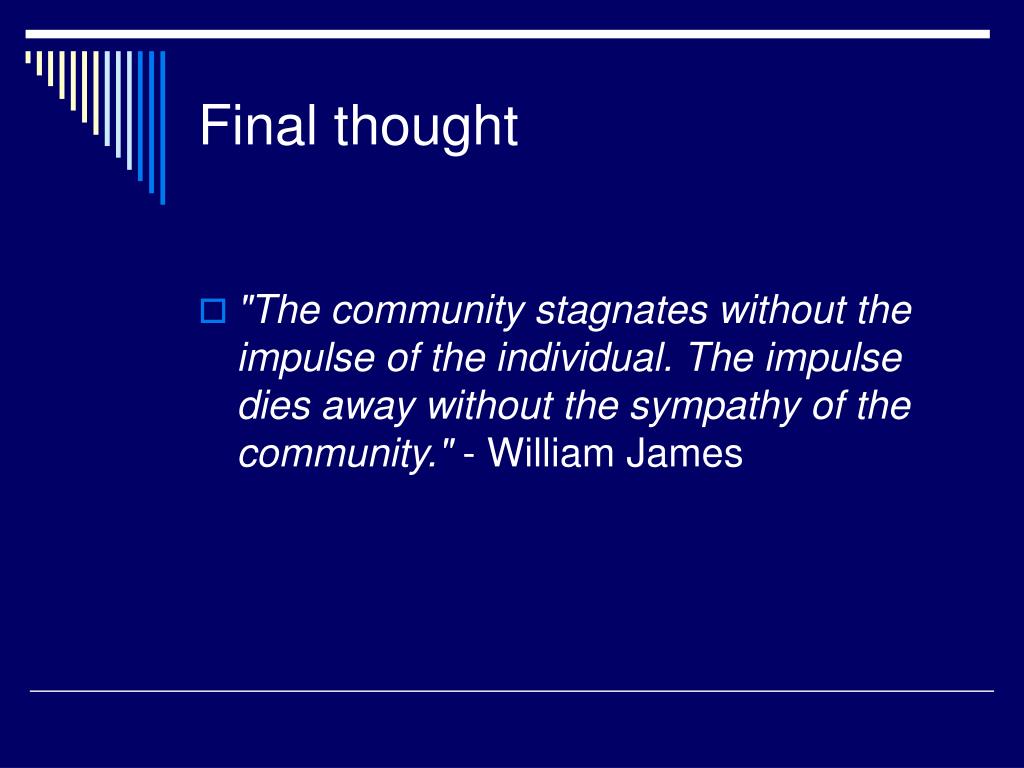 Final thought

"The community stagnates without the impulse of the individual. The impulse dies away without the sympathy of the community." - William James